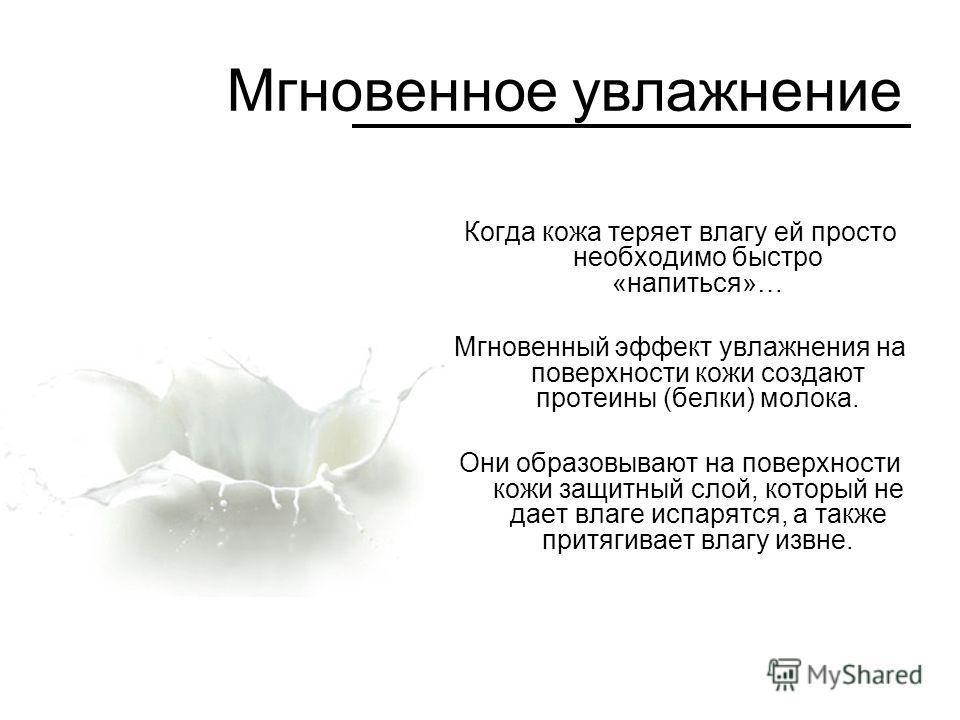 Мгновенное увлажнение

Когда кожа теряет влагу ей просто необходимо быстро «напиться»…

Мгновенный эффект увлажнения на поверхности кожи создают протеины (белки) молока.

Они образовывают на поверхности кожи защитный слой, который не дает влаге испарятся, а также притягивает влагу извне.

MyShared